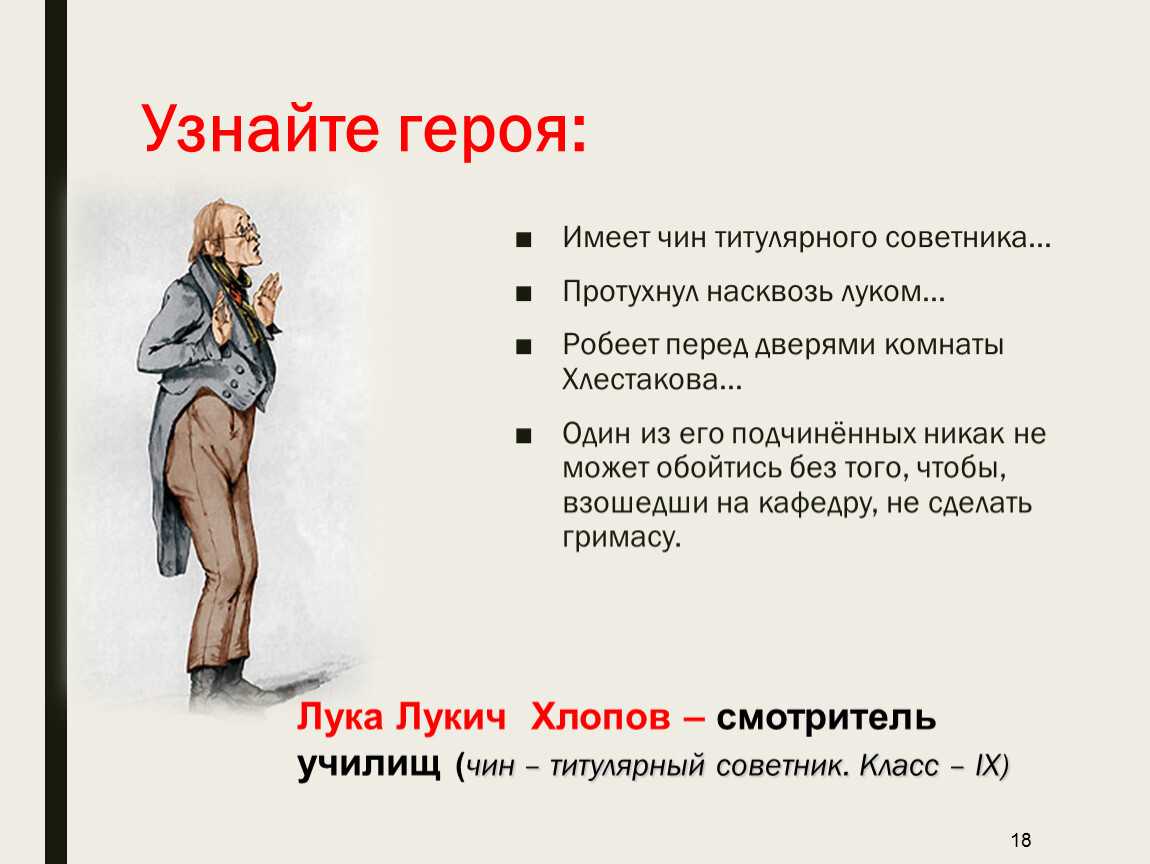 Узнайте героя:

■ Имеет чин титулярного советника…

■ Протухнул насквозь луком…

■ Робеет перед дверями комнаты Хлестакова…

■ Один из его подчинённых никак не может обойтись без того, чтобы, взошедши на кафедру, не сделать гримасу.

Лука Лукич Хлопов – смотритель училищ (чин – титулярный советник. Класс – IX)

18